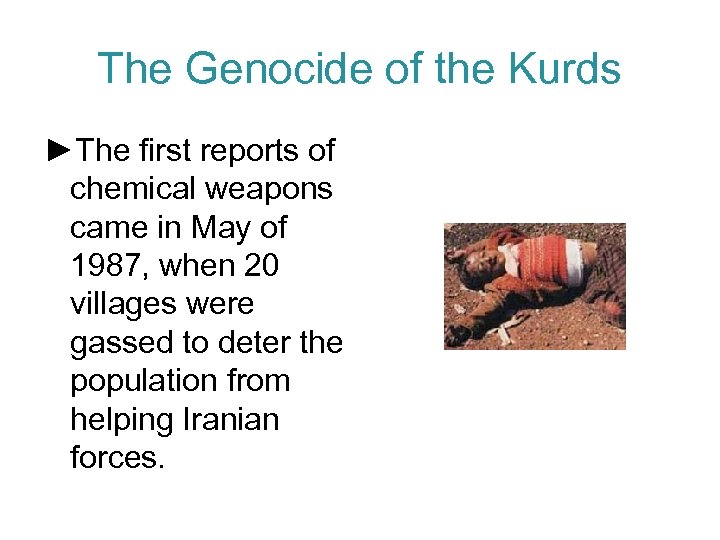 The Genocide of the Kurds

►The first reports of chemical weapons came in May of 1987, when 20 villages were gassed to deter the population from helping Iranian forces.